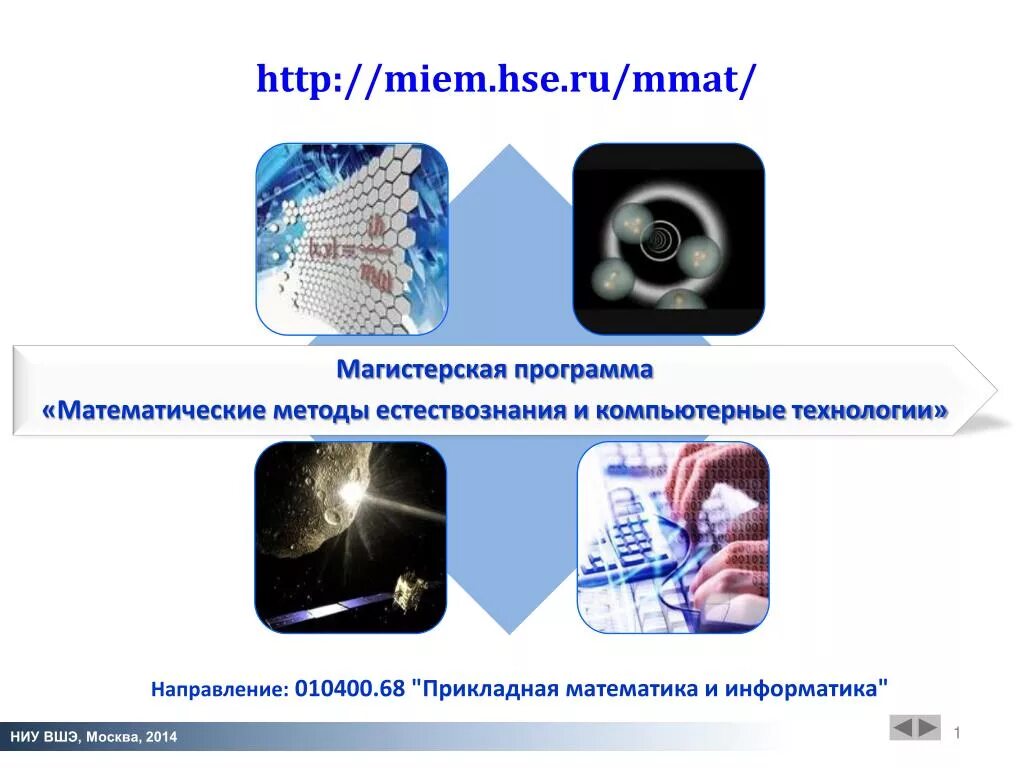 http://miem.hse.ru/mmat/

Магистерская программа
«Математические методы естествознания и компьютерные технологии»

Направление: 010400.68 "Прикладная математика и информатика"

НИУ ВШЭ, Москва, 2014

1